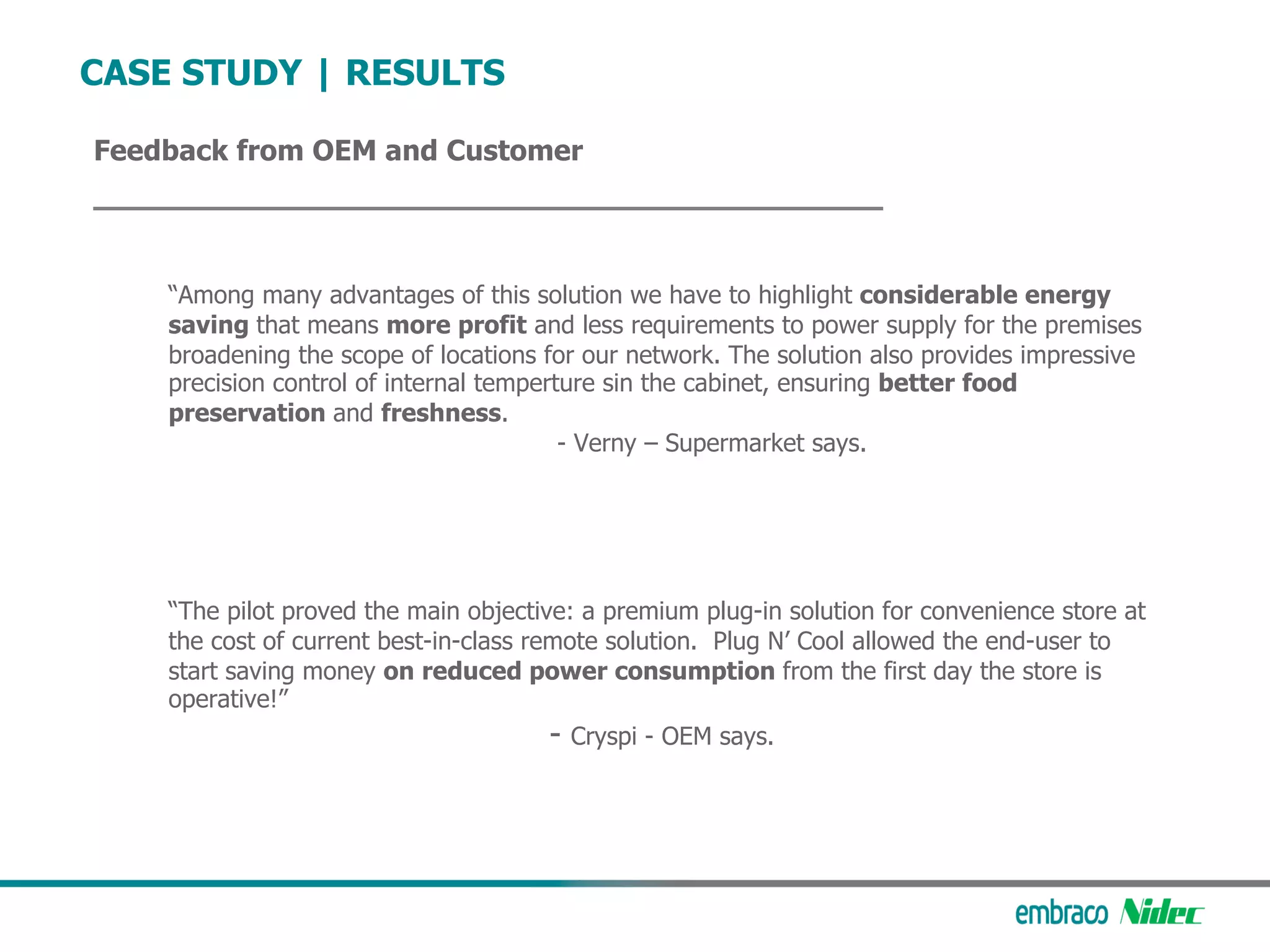 CASE STUDY | RESULTS

Feedback from OEM and Customer

“Among many advantages of this solution we have to highlight considerable energy saving that means more profit and less requirements to power supply for the premises broadening the scope of locations for our network. The solution also provides impressive precision control of internal temperture sin the cabinet, ensuring better food preservation and freshness.

- Verny – Supermarket says.

“The pilot proved the main objective: a premium plug-in solution for convenience store at the cost of current best-in-class remote solution. Plug N’ Cool allowed the end-user to start saving money on reduced power consumption from the first day the store is operative!”

- Cryspi - OEM says.

embraco Nidec